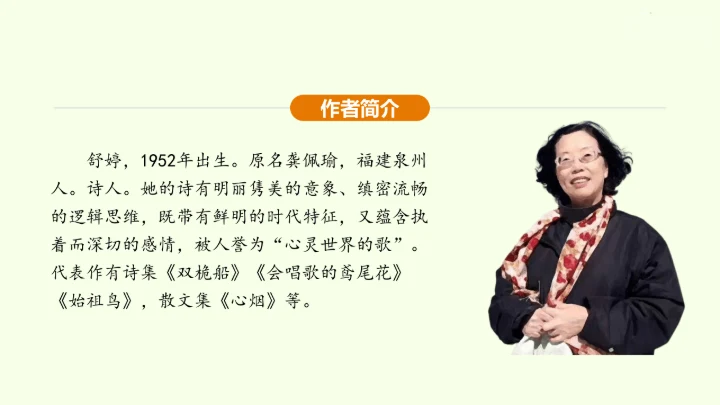 作者简介

舒婷，1952年出生。原名龚佩瑜，福建泉州人。诗人。她的诗有明丽隽美的意象、缜密流畅的逻辑思维，既带有鲜明的时代特征，又蕴含执着而深切的感情，被人誉为“心灵世界的歌”。代表作有诗集《双桅船》《会唱歌的鸢尾花》《始祖鸟》，散文集《心烟》等。